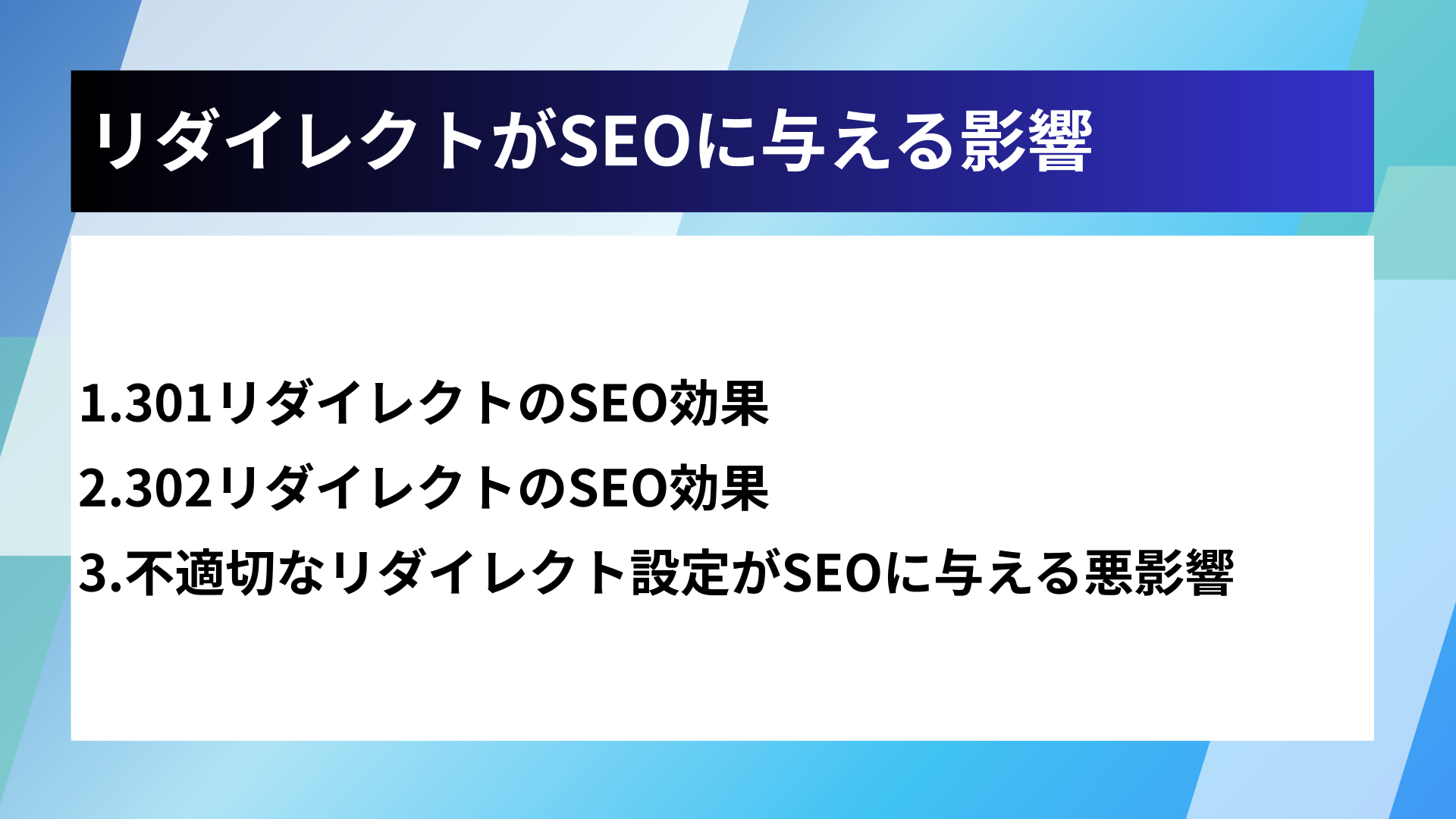 リダイレクトがSEOに与える影響

1.301リダイレクトのSEO効果

2.302リダイレクトのSEO効果

3.不適切なリダイレクト設定がSEOに与える悪影響